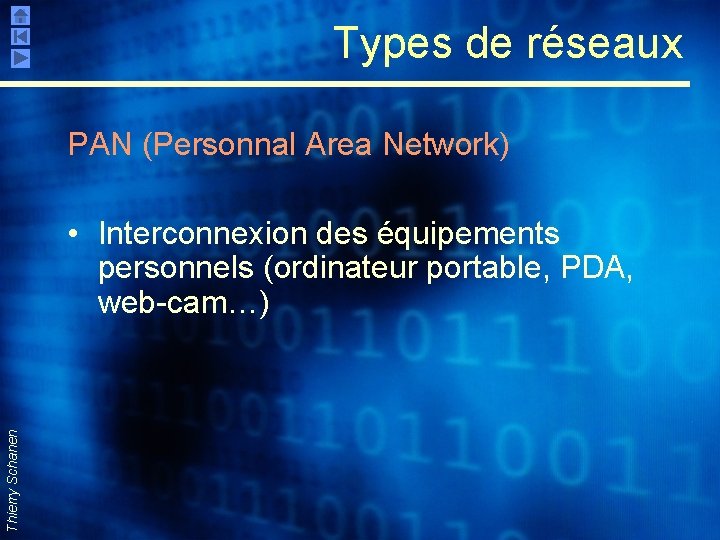 Types de réseaux

PAN (Personnal Area Network)

• Interconnexion des équipements personnels (ordinateur portable, PDA, web-cam…)

Thierry Schanen